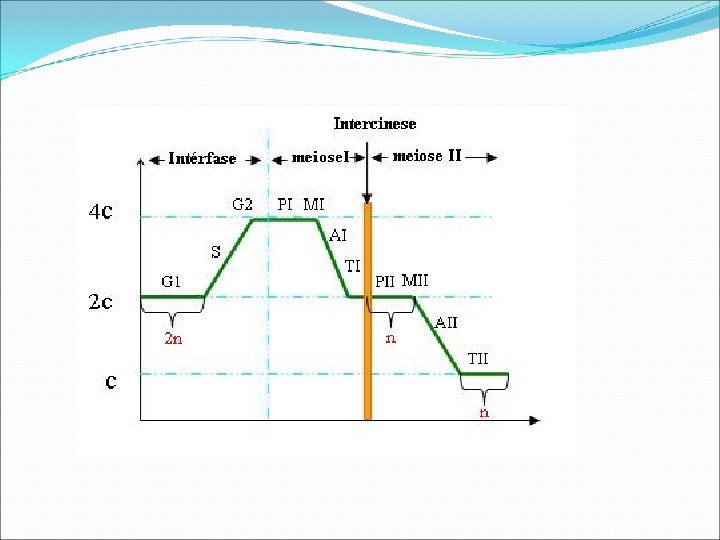 Intercinese

Intérfase

meioseI

meiose II

4c

2c

c

G1

S

G2

PI MI

AI

TI

PII MII

AII

TII

2n

n

n